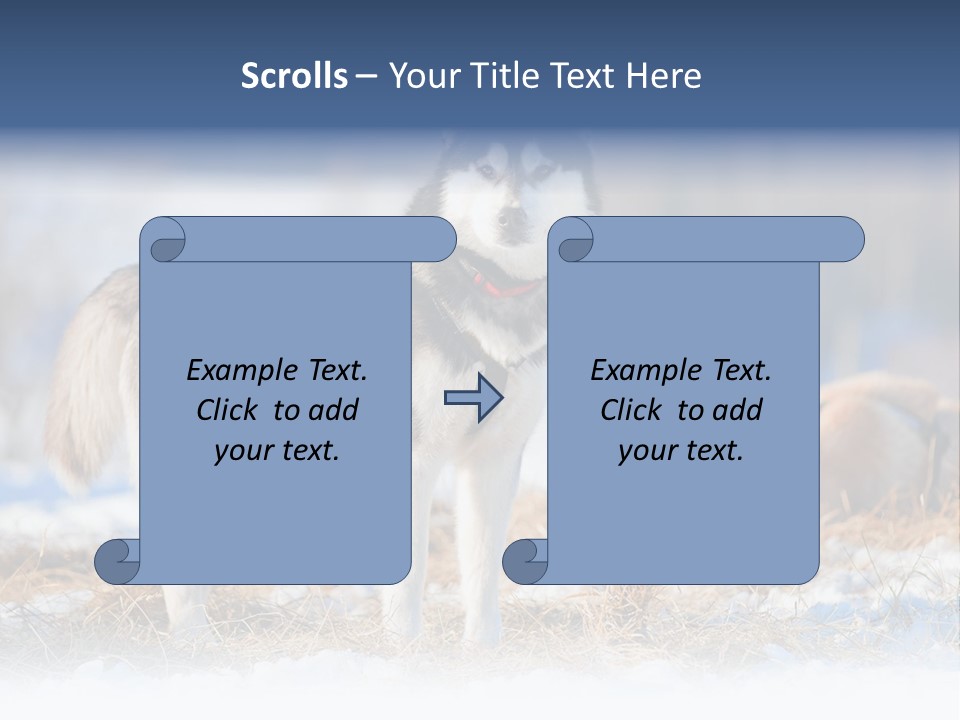 Scrolls – Your Title Text Here

Example Text. Click to add your text.

Example Text. Click to add your text.